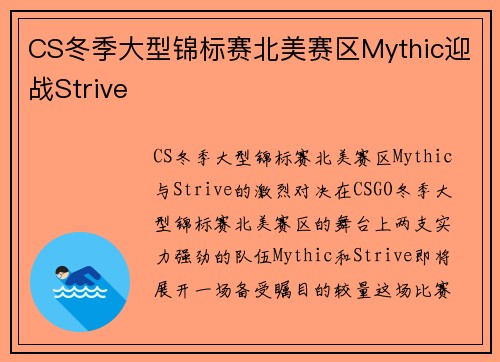 CS冬季大型锦标赛北美赛区Mythic迎战Strive

CS冬季大型锦标赛北美赛区Mythic与Strive的激烈对决在CSGO冬季大型锦标赛北美赛区的舞台上两支实力强劲的队伍Mythic和Strive即将展开一场备受瞩目的较量这场比赛